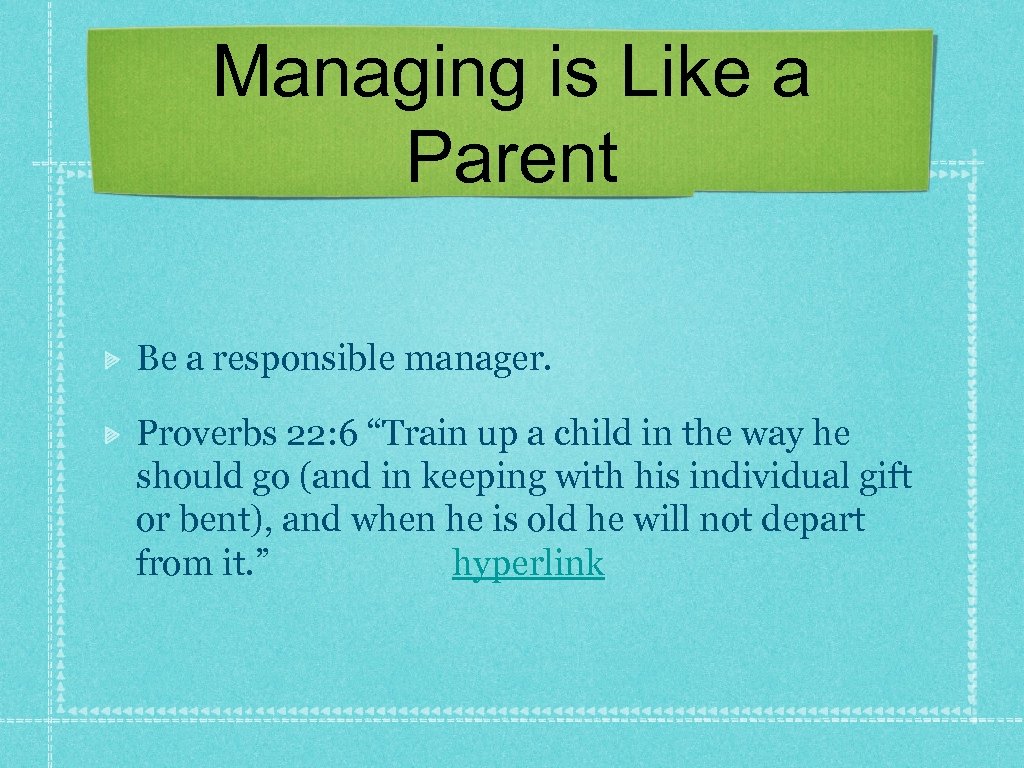 Managing is Like a Parent

Be a responsible manager.

Proverbs 22: 6 “Train up a child in the way he should go (and in keeping with his individual gift or bent), and when he is old he will not depart from it.” hyperlink